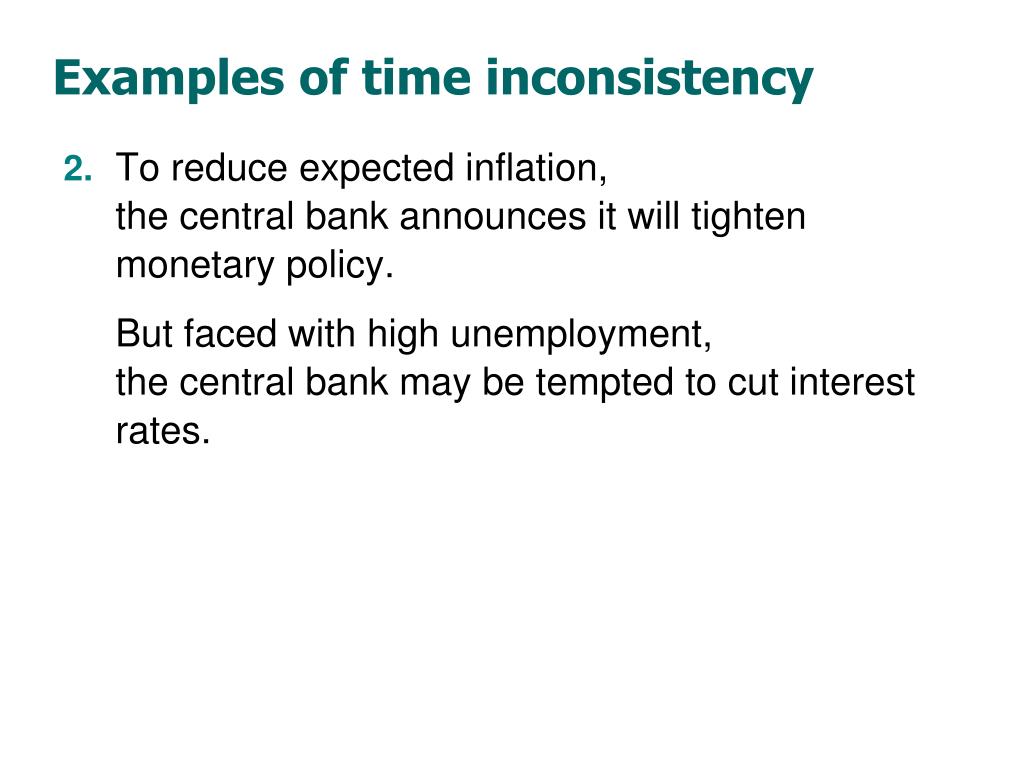 Examples of time inconsistency

2. To reduce expected inflation,
the central bank announces it will tighten monetary policy.

But faced with high unemployment,
the central bank may be tempted to cut interest rates.